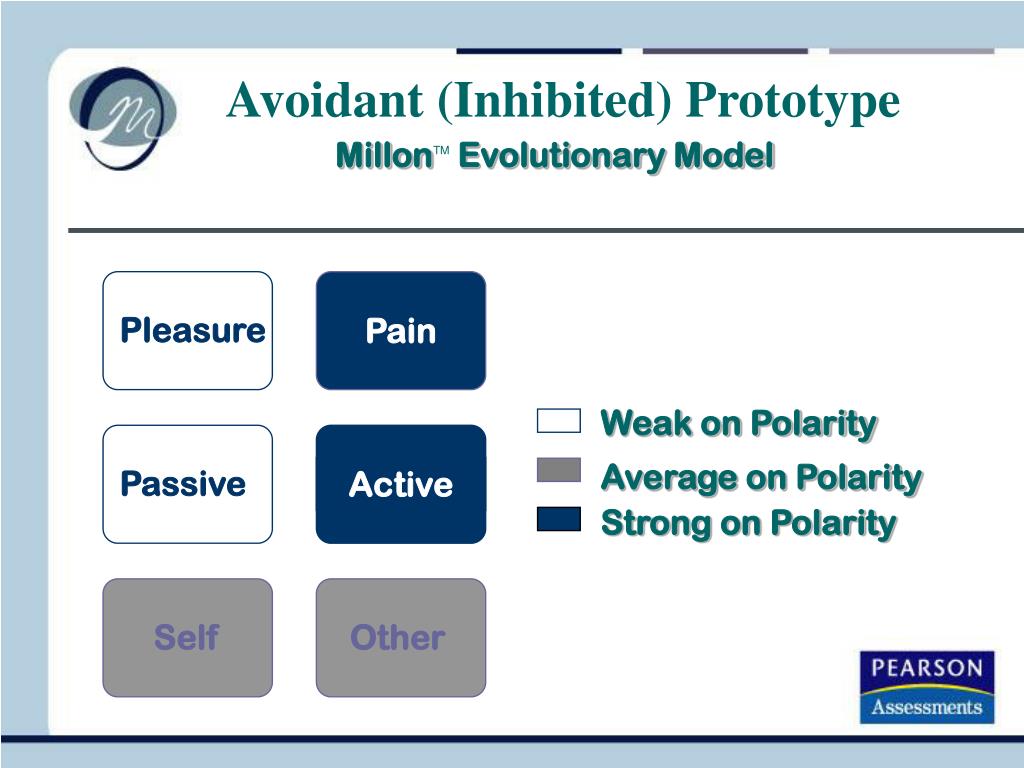 Avoidant (Inhibited) Prototype
Millon™ Evolutionary Model

Pleasure
Pain
Passive
Active
Self
Other

Weak on Polarity
Average on Polarity
Strong on Polarity

PEARSON
Assessments